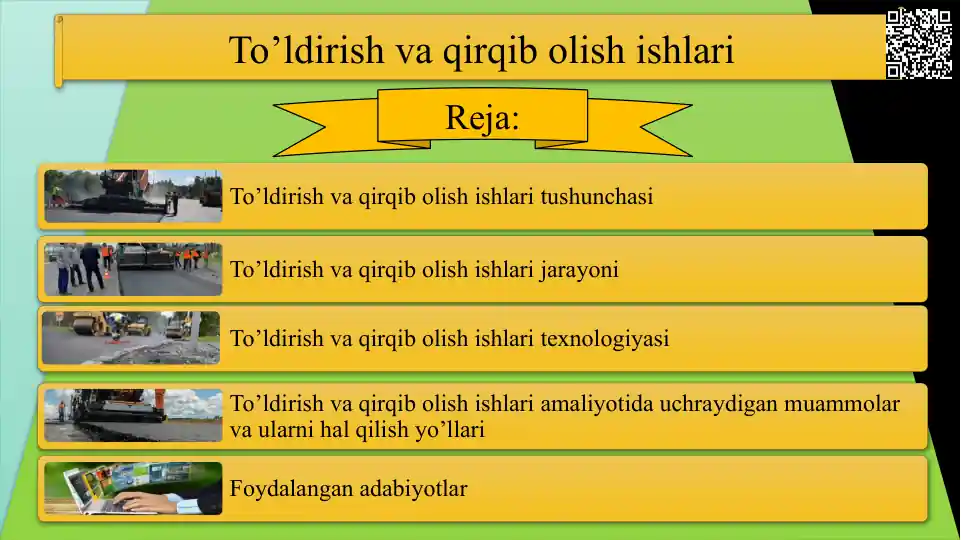 To’ldirish va qirqib olish ishlari

Reja:

To’ldirish va qirqib olish ishlari tushunchasi

To’ldirish va qirqib olish ishlari jarayoni

To’ldirish va qirqib olish ishlari texnologiyasi

To’ldirish va qirqib olish ishlari amaliyotida uchraydigan muammolar va ularni hal qilish yo’llari

Foydalangan adabiyotlar